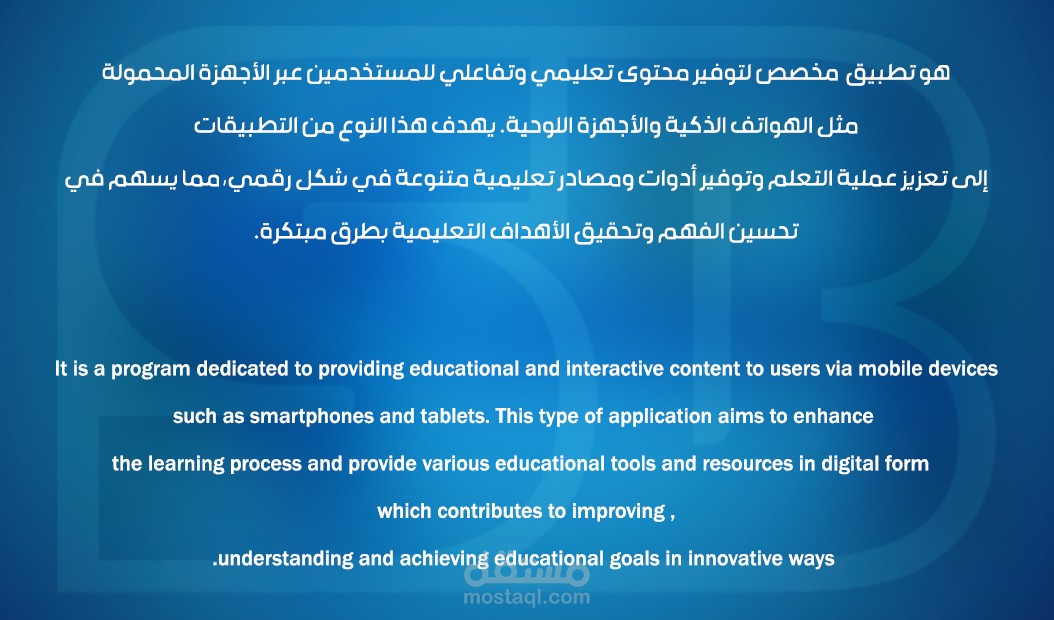 هو تطبيق مخصص لتوفير محتوى تعليمي وتفاعلي للمستخدمين عبر الأجهزة المحمولة مثل الهواتف الذكية والأجهزة اللوحية. يهدف هذا النوع من التطبيقات إلى تعزيز عملية التعلم وتوفير أدوات ومصادر تعليمية متنوعة في شكل رقمي، مما يسهم في تحسين الفهم وتحقيق الأهداف التعليمية بطرق مبتكرة.

It is a program dedicated to providing educational and interactive content to users via mobile devices such as smartphones and tablets. This type of application aims to enhance the learning process and provide various educational tools and resources in digital form which contributes to improving ,
.understanding and achieving educational goals in innovative ways

مستقل
mostaql.com